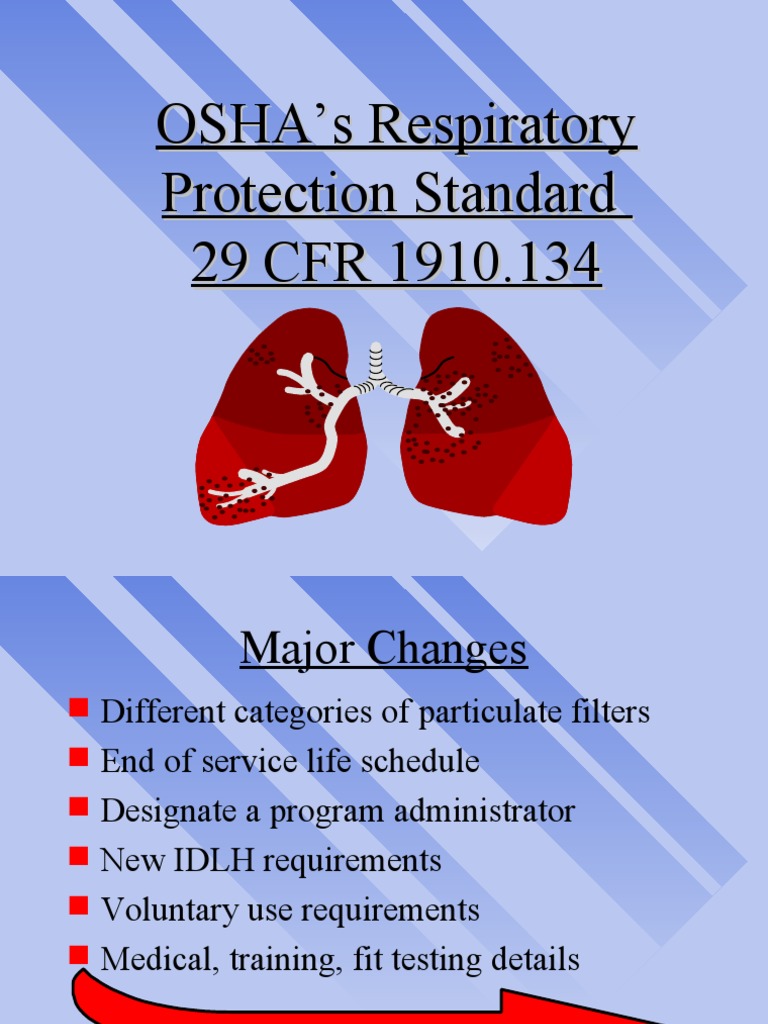 OSHA’s Respiratory Protection Standard 29 CFR 1910.134

Major Changes

Different categories of particulate filters
End of service life schedule
Designate a program administrator
New IDLH requirements
Voluntary use requirements
Medical, training, fit testing details